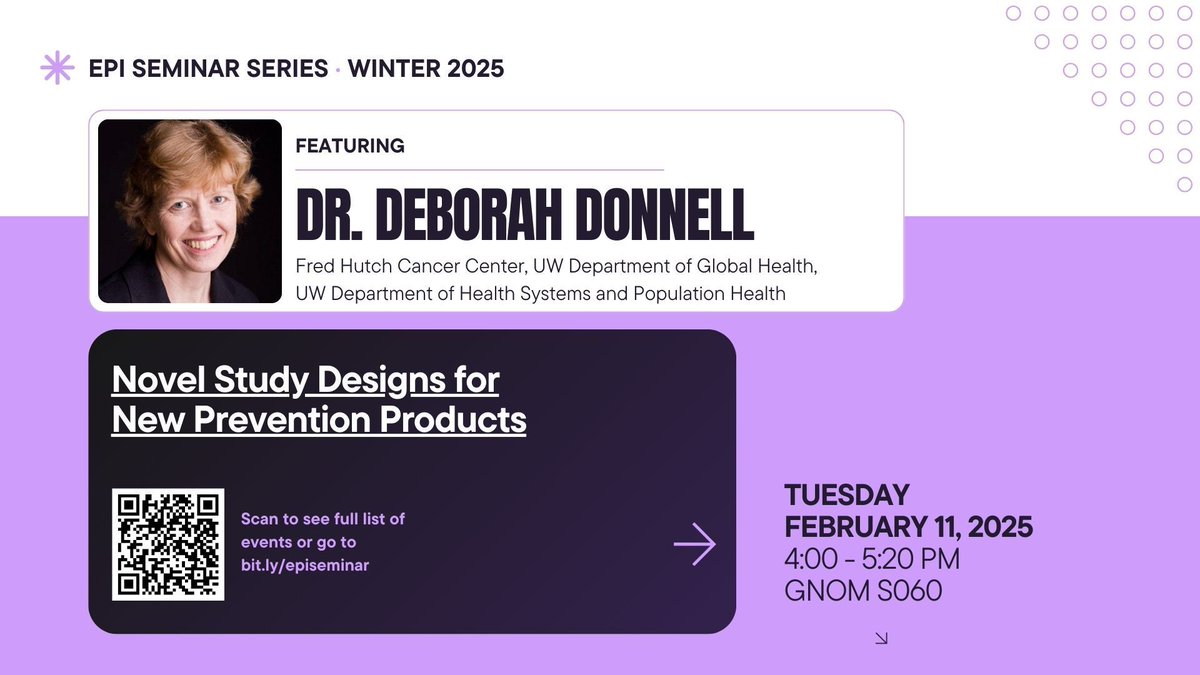 EPI SEMINAR SERIES · WINTER 2025

FEATURING

DR. DEBORAH DONNELL

Fred Hutch Cancer Center, UW Department of Global Health, UW Department of Health Systems and Population Health

Novel Study Designs for New Prevention Products

Scan to see full list of events or go to bit.ly/episeminar

TUESDAY
FEBRUARY 11, 2025
4:00 - 5:20 PM
GNOM S060